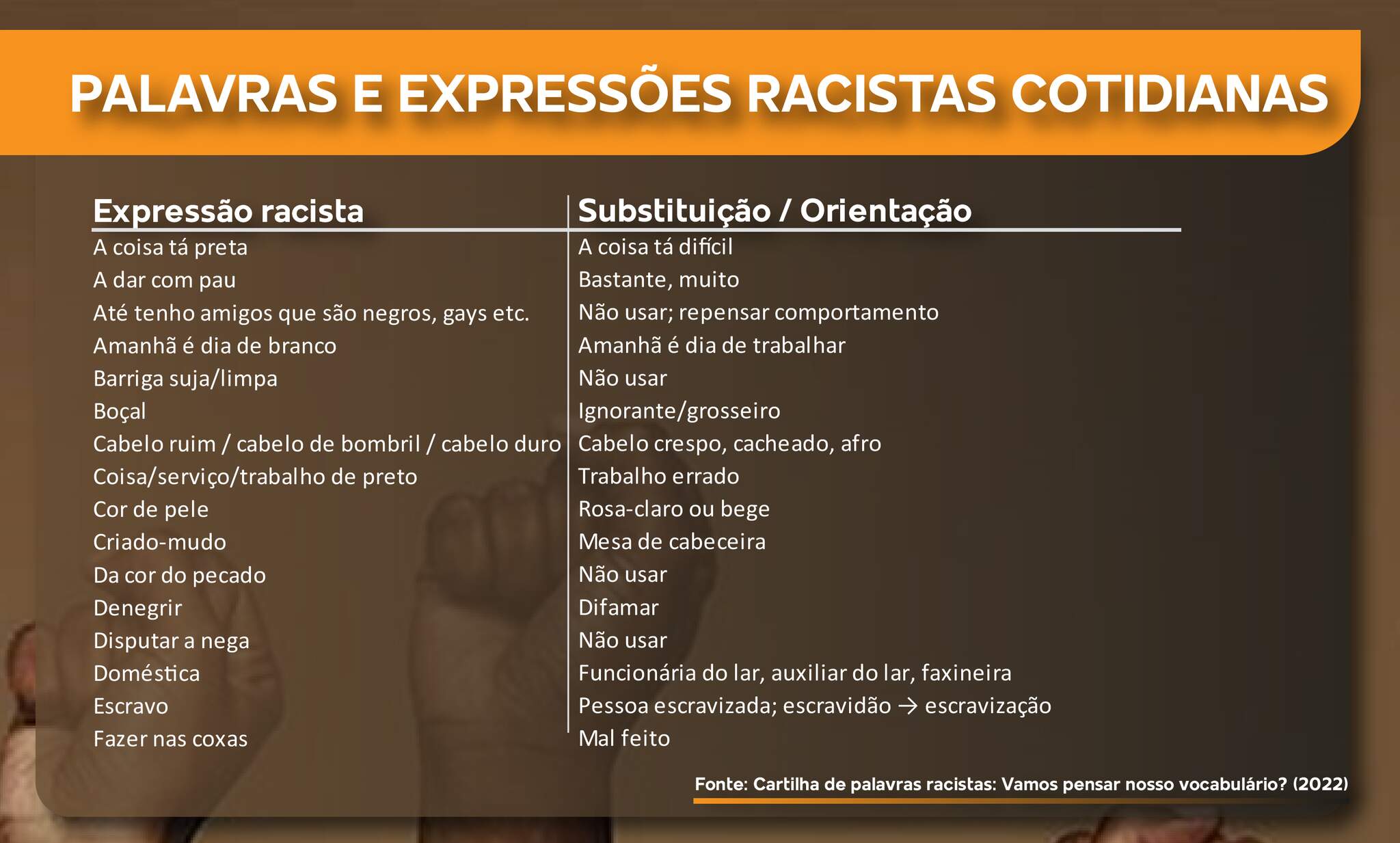 PALAVRAS E EXPRESSÕES RACISTAS COTIDIANAS

| Expressão racista | Substituição / Orientação |
|---|---|
| A coisa tá preta | A coisa tá difícil |
| A dar com pau | Bastante, muito |
| Até tenho amigos que são negros, gays etc. | Não usar; repensar comportamento |
| Amanhã é dia de branco | Amanhã é dia de trabalhar |
| Barriga suja/limpa | Não usar |
| Boçal | Ignorante/grosseiro |
| Cabelo ruim / cabelo de bombril / cabelo duro | Cabelo crespo, cacheado, afro |
| Coisa/serviço/trabalho de preto | Trabalho errado |
| Cor de pele | Rosa-claro ou bege |
| Criado-mudo | Mesa de cabeceira |
| Da cor do pecado | Não usar |
| Denegrir | Difamar |
| Disputar a nega | Não usar |
| Doméstica | Funcionária do lar, auxiliar do lar, faxineira |
| Escravo | Pessoa escravizada; escravidão → escravização |
| Fazer nas coxas | Mal feito |

Fonte: Cartilha de palavras racistas: Vamos pensar nosso vocabulário? (2022)